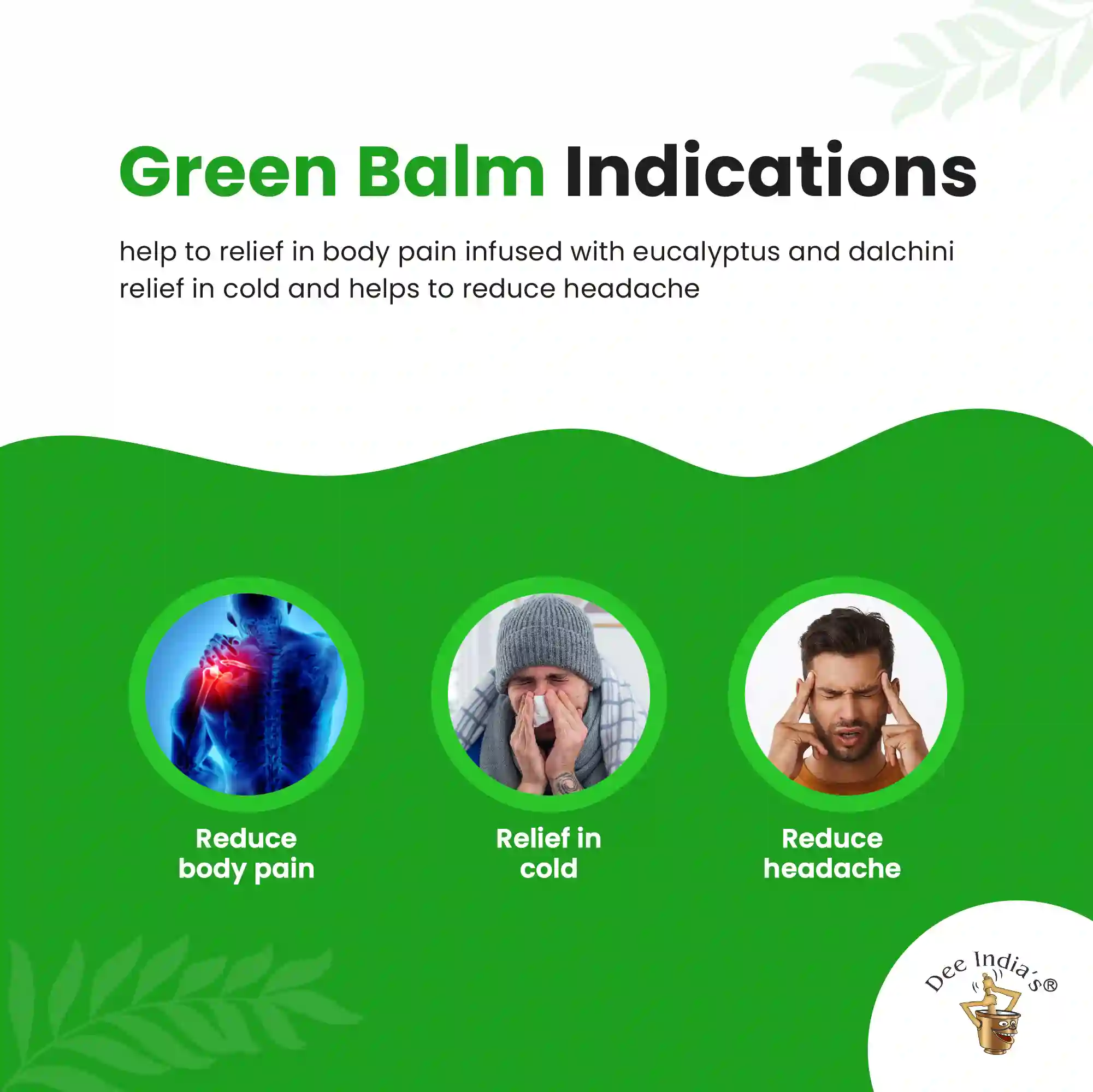 Green Balm Indications

help to relief in body pain infused with eucalyptus and dalchini relief in cold and helps to reduce headache

Reduce body pain

Relief in cold

Reduce headache

Dee India's®